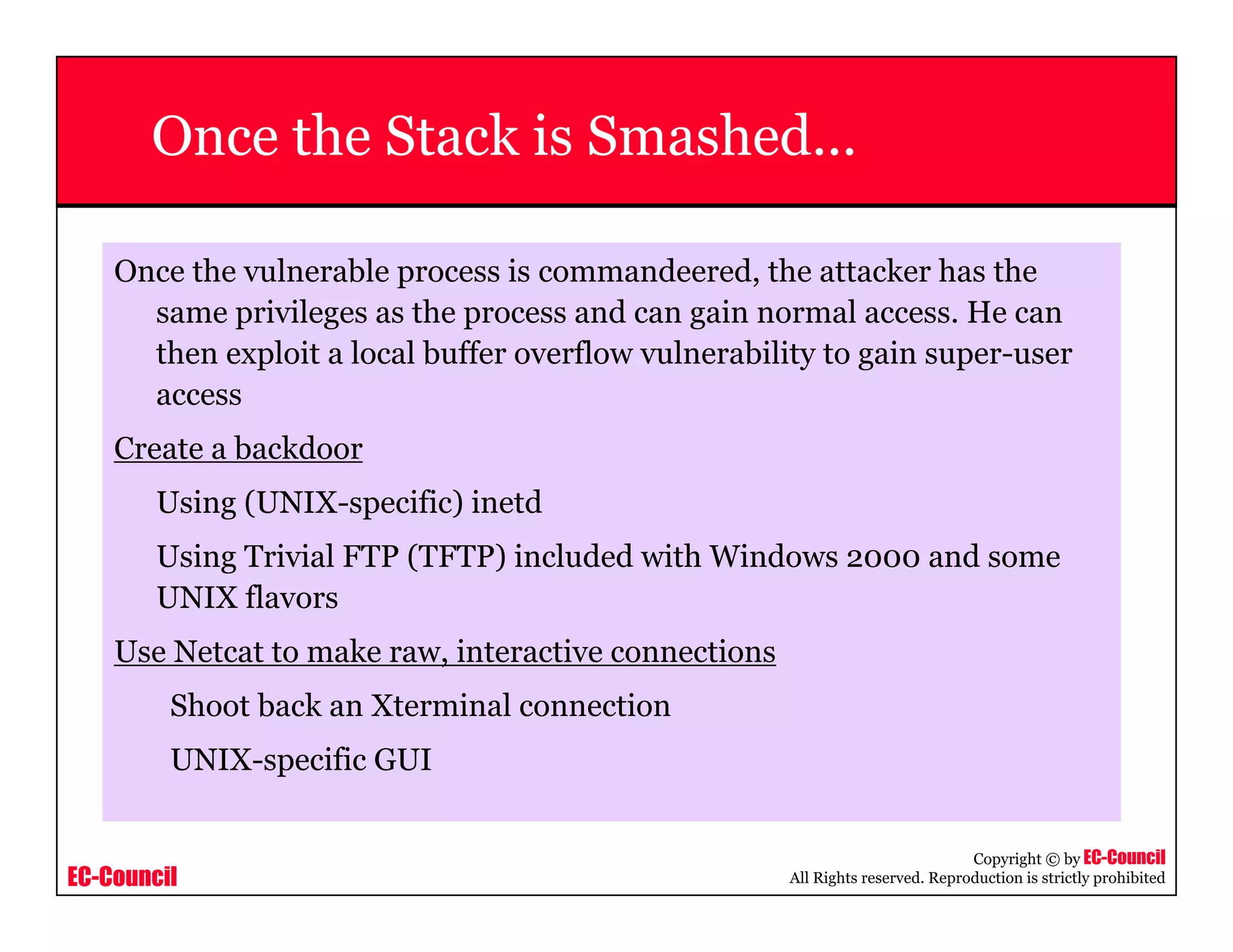 Once the Stack is Smashed…

Once the vulnerable process is commandeered, the attacker has the same privileges as the process and can gain normal access. He can then exploit a local buffer overflow vulnerability to gain super-user access

Create a backdoor

Using (UNIX-specific) inetd

Using Trivial FTP (TFTP) included with Windows 2000 and some UNIX flavors

Use Netcat to make raw, interactive connections

Shoot back an Xterminal connection

UNIX-specific GUI

EC-Council

Copyright © by EC-Council
All Rights reserved. Reproduction is strictly prohibited